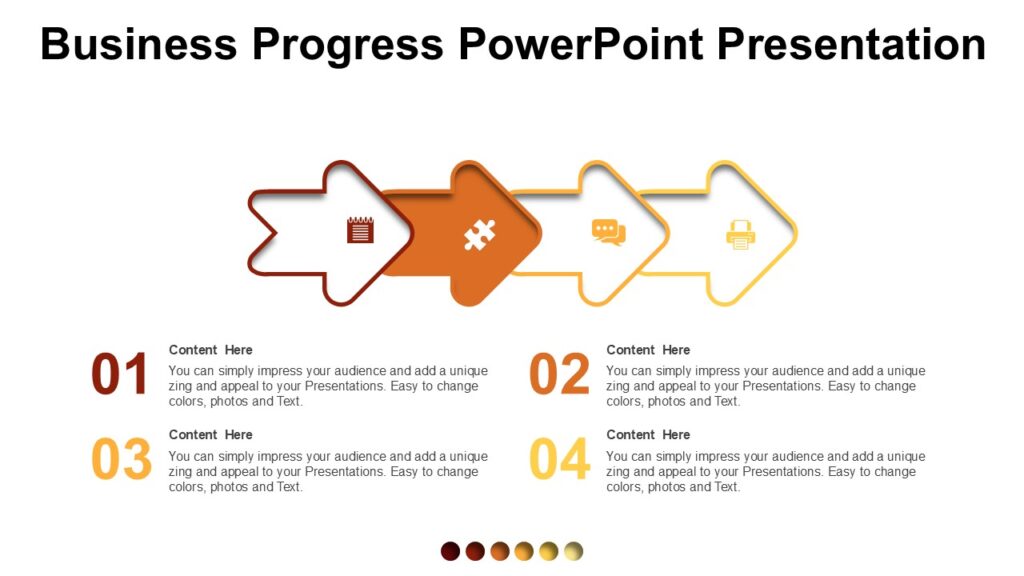 Business Progress PowerPoint Presentation

01
Content Here
You can simply impress your audience and add a unique zing and appeal to your Presentations. Easy to change colors, photos and Text.

02
Content Here
You can simply impress your audience and add a unique zing and appeal to your Presentations. Easy to change colors, photos and Text.

03
Content Here
You can simply impress your audience and add a unique zing and appeal to your Presentations. Easy to change colors, photos and Text.

04
Content Here
You can simply impress your audience and add a unique zing and appeal to your Presentations. Easy to change colors, photos and Text.